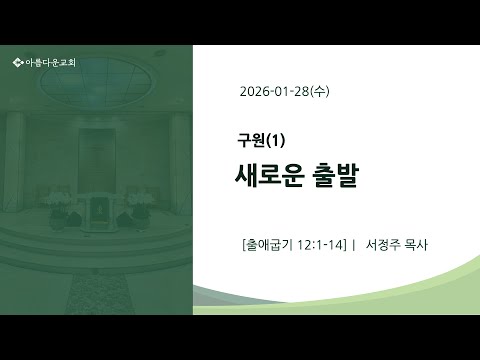 아름다운교회

2026-01-28(수)

구원(1)

새로운 출발

[출애굽기 12:1-14] | 서정주 목사